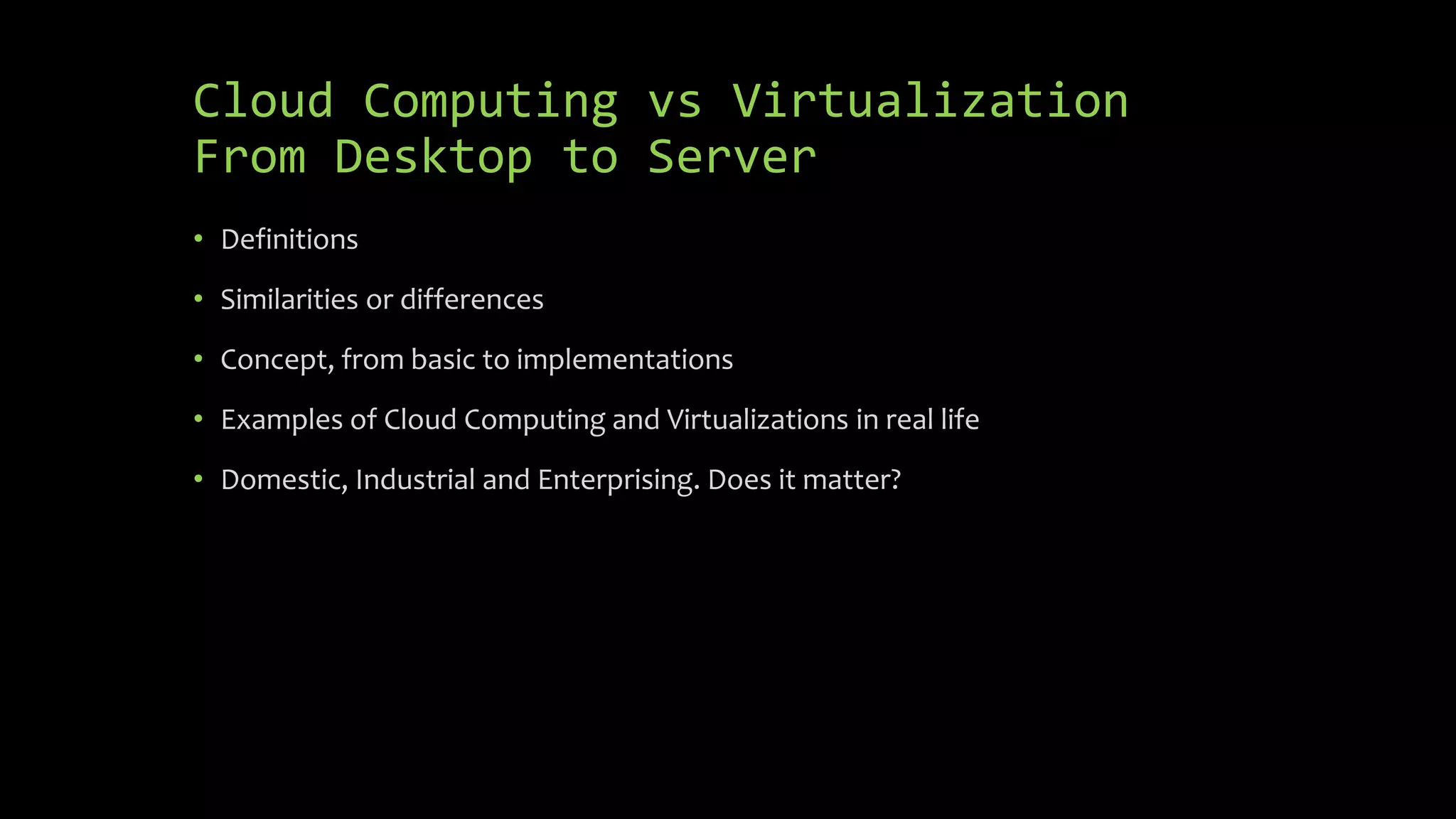 Cloud Computing vs Virtualization
From Desktop to Server

• Definitions
• Similarities or differences
• Concept, from basic to implementations
• Examples of Cloud Computing and Virtualizations in real life
• Domestic, Industrial and Enterprising. Does it matter?